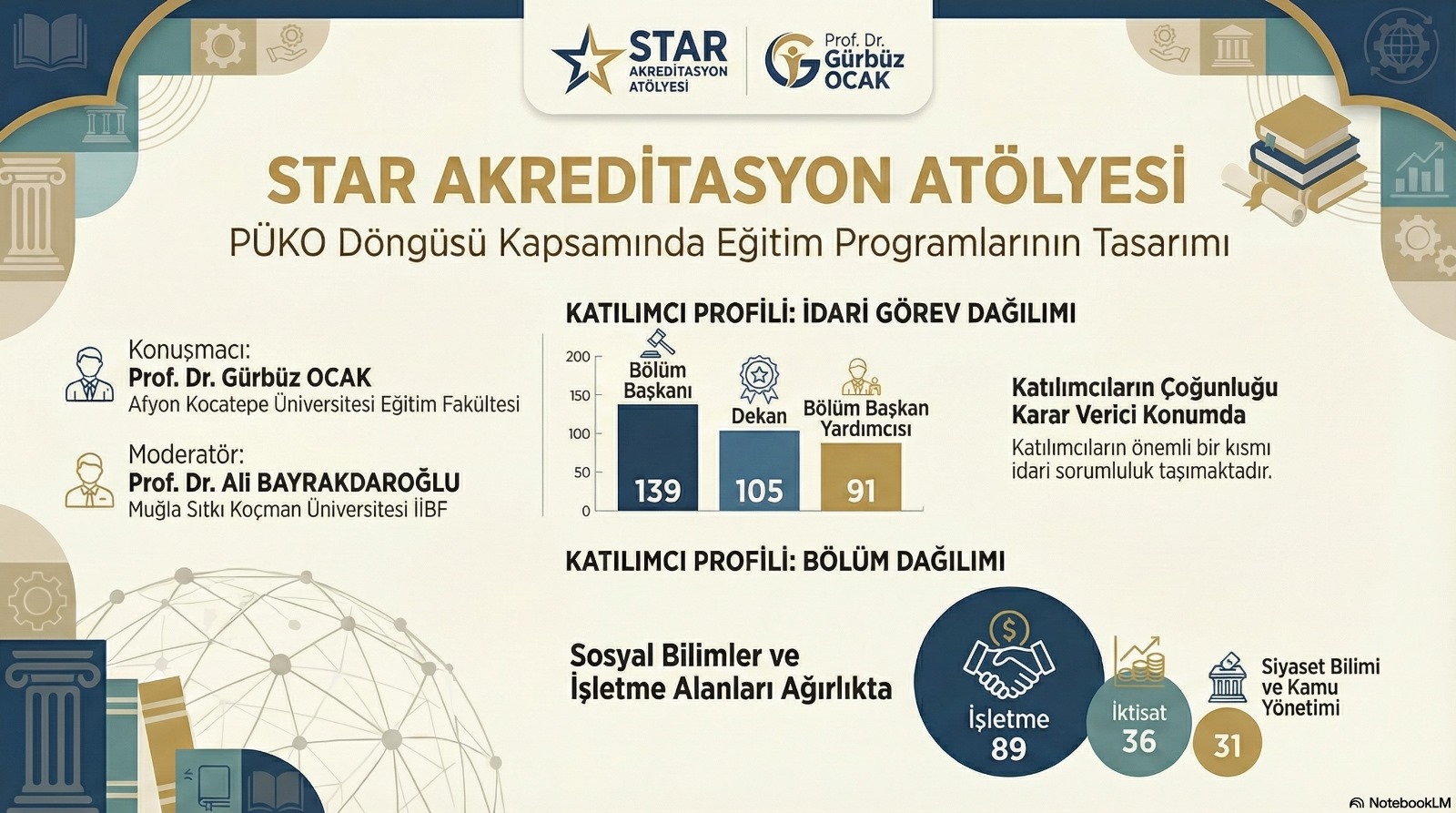 STAR AKREDİTASYON ATÖLYESİ

Prof. Dr. Gürbüz OCAK

STAR AKREDİTASYON ATÖLYESİ

PÜKO Döngüsü Kapsamında Eğitim Programlarının Tasarımı

Konuşmacı:
Prof. Dr. Gürbüz OCAK
Afyon Kocatepe Üniversitesi Eğitim Fakültesi

Moderatör:
Prof. Dr. Ali BAYRAKDAROĞLU
Muğla Sıtkı Koçman Üniversitesi İİBF

KATILIMCI PROFİLİ: İDARİ GÖREV DAĞILIMI

200
150
100
50
0

Bölüm Başkanı 139
Dekan 105
Bölüm Başkan Yardımcısı 91

Katılımcıların Çoğunluğu Karar Verici Konumda

Katılımcıların önemli bir kısmı idari sorumluluk taşımaktadır.

KATILIMCI PROFİLİ: BÖLÜM DAĞILIMI

Sosyal Bilimler ve İşletme Alanları Ağırlıkta

İşletme 89

İktisat 36

Siyaset Bilimi ve Kamu Yönetimi 31

NotebookLM